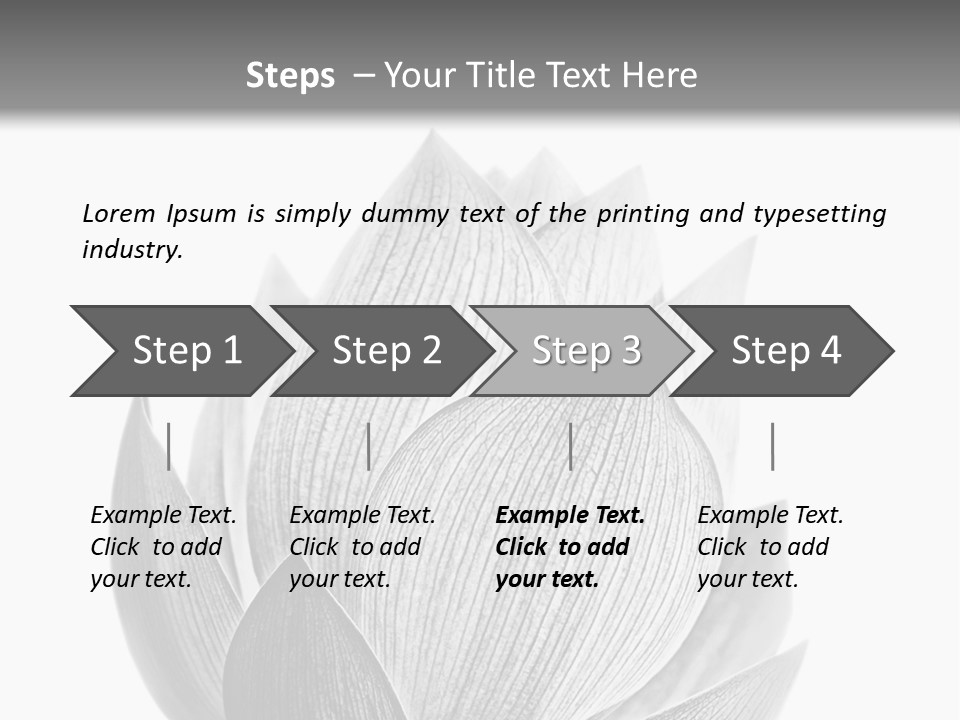 Steps – Your Title Text Here

Lorem Ipsum is simply dummy text of the printing and typesetting industry.

Step 1

Step 2

Step 3

Step 4

Example Text. Click to add your text.

Example Text. Click to add your text.

Example Text. Click to add your text.

Example Text. Click to add your text.